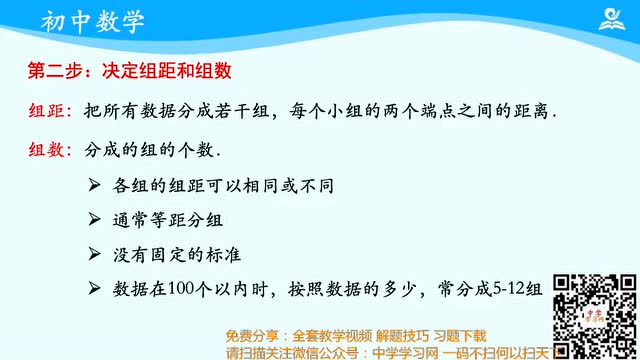 初中数学

第二步：决定组距和组数

组距：把所有数据分成若干组，每个小组的两个端点之间的距离．

组数：分成的组的个数．

➢ 各组的组距可以相同或不同

➢ 通常等距分组

➢ 没有固定的标准

➢ 数据在100个以内时，按照数据的多少，常分成5-12组

中学学习网

免费分享：全套教学视频 解题技巧 习题下载
请扫描关注微信公众号：中学学习网 一码不扫何以扫天下